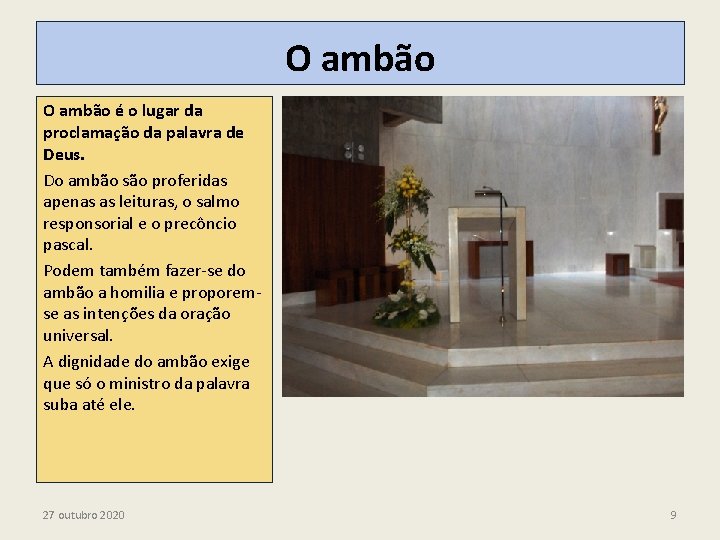 O ambão

O ambão é o lugar da proclamação da palavra de Deus.

Do ambão são proferidas apenas as leituras, o salmo responsorial e o precôncio pascal.

Podem também fazer-se do ambão a homilia e proporem-se as intenções da oração universal.

A dignidade do ambão exige que só o ministro da palavra suba até ele.

27 outubro 2020

9